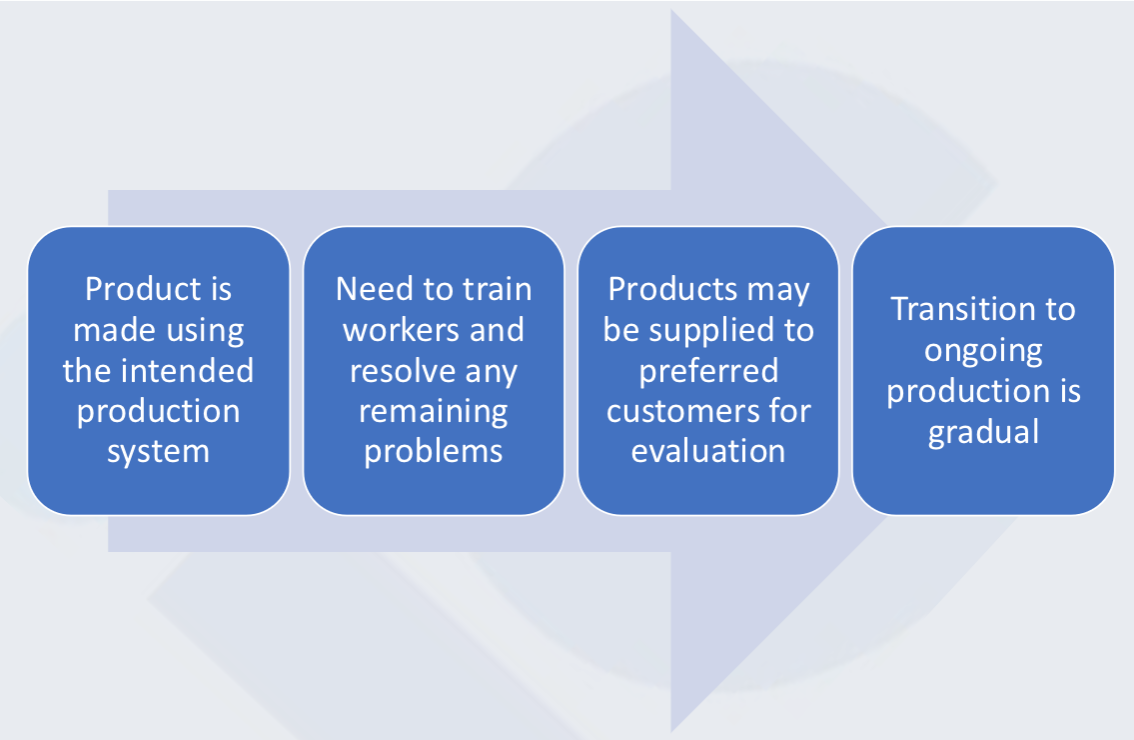 Product is made using the intended production system

Need to train workers and resolve any remaining problems

Products may be supplied to preferred customers for evaluation

Transition to ongoing production is gradual